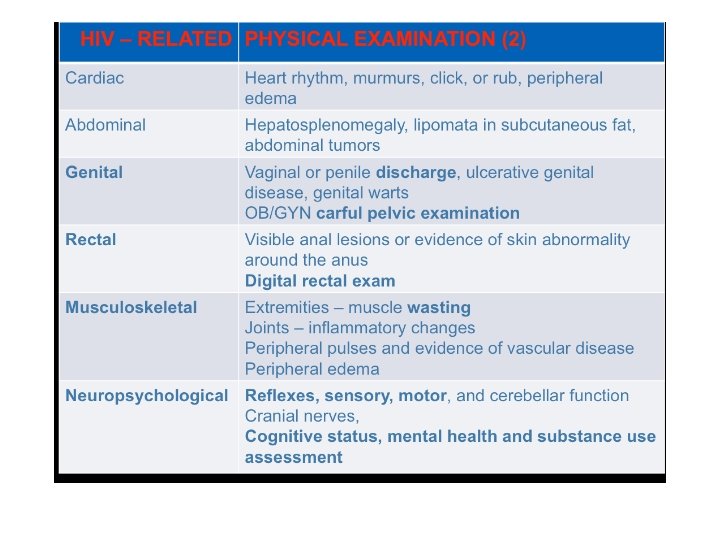 | HIV – RELATED | PHYSICAL EXAMINATION (2) |
|---|---|
| Cardiac | Heart rhythm, murmurs, click, or rub, peripheral edema |
| Abdominal | Hepatosplenomegaly, lipomata in subcutaneous fat, abdominal tumors |
| Genital | Vaginal or penile discharge, ulcerative genital disease, genital warts OB/GYN carful pelvic examination |
| Rectal | Visible anal lesions or evidence of skin abnormality around the anus Digital rectal exam |
| Musculoskeletal | Extremities – muscle wasting Joints – inflammatory changes Peripheral pulses and evidence of vascular disease Peripheral edema |
| Neuropsychological | Reflexes, sensory, motor, and cerebellar function Cranial nerves, Cognitive status, mental health and substance use assessment |